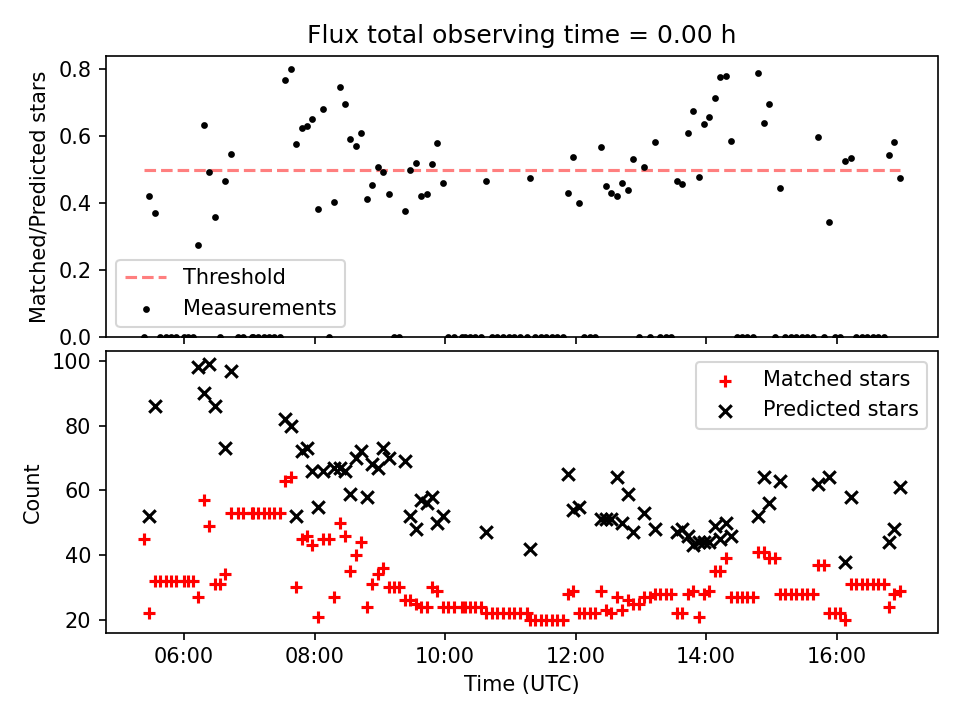 Flux total observing time = 0.00 h

Matched/Predicted stars

0.8
0.6
0.4
0.2
0.0

Threshold
Measurements

Count

100
80
60
40
20

Matched stars
Predicted stars

06:00
08:00
10:00
12:00
14:00
16:00

Time (UTC)